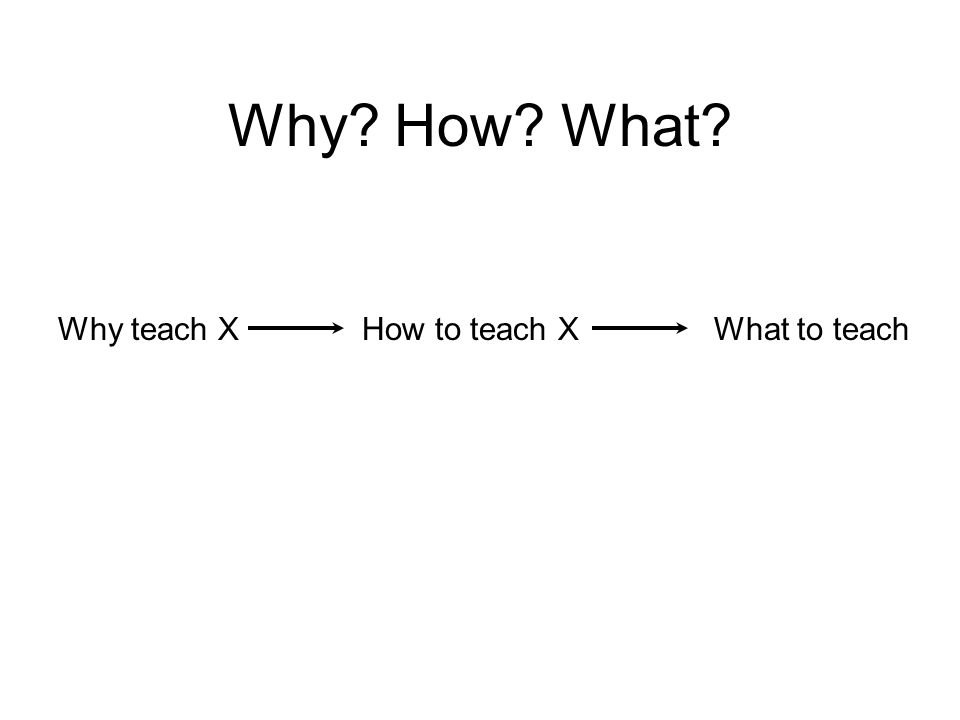 Why? How? What?

Why teach X → How to teach X → What to teach